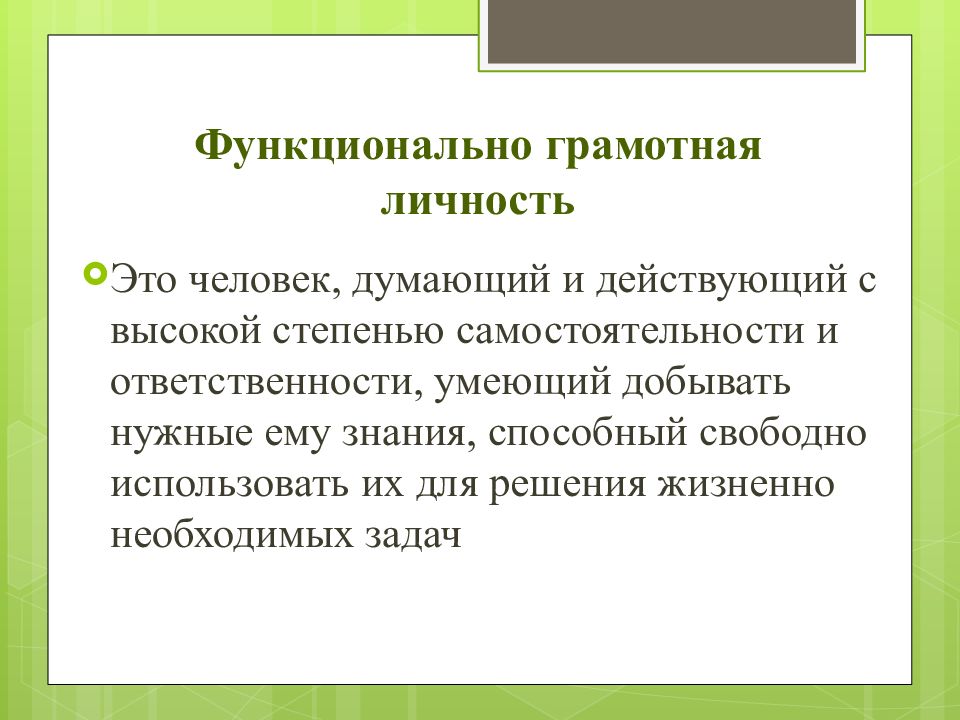 Функционально грамотная личность

Это человек, думающий и действующий с высокой степенью самостоятельности и ответственности, умеющий добывать нужные ему знания, способный свободно использовать их для решения жизненно необходимых задач